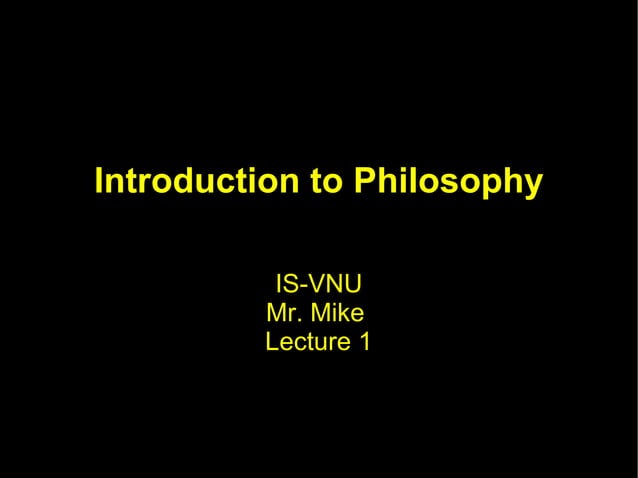 Introduction to Philosophy

IS-VNU
Mr. Mike
Lecture 1